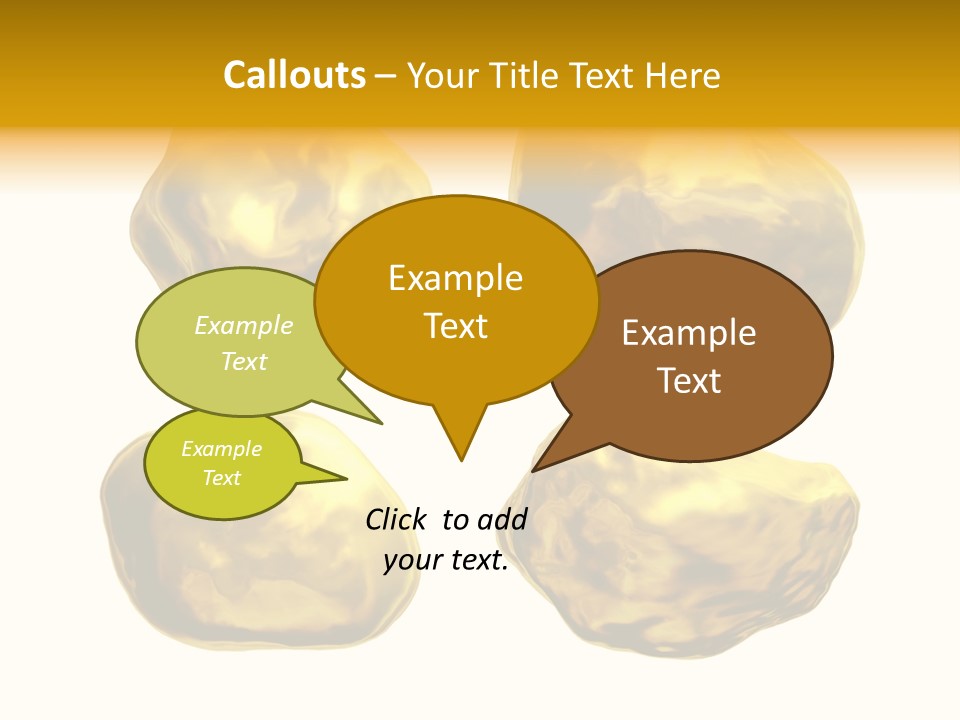 Callouts – Your Title Text Here

Example Text

Example Text

Example Text

Example Text

Click to add your text.